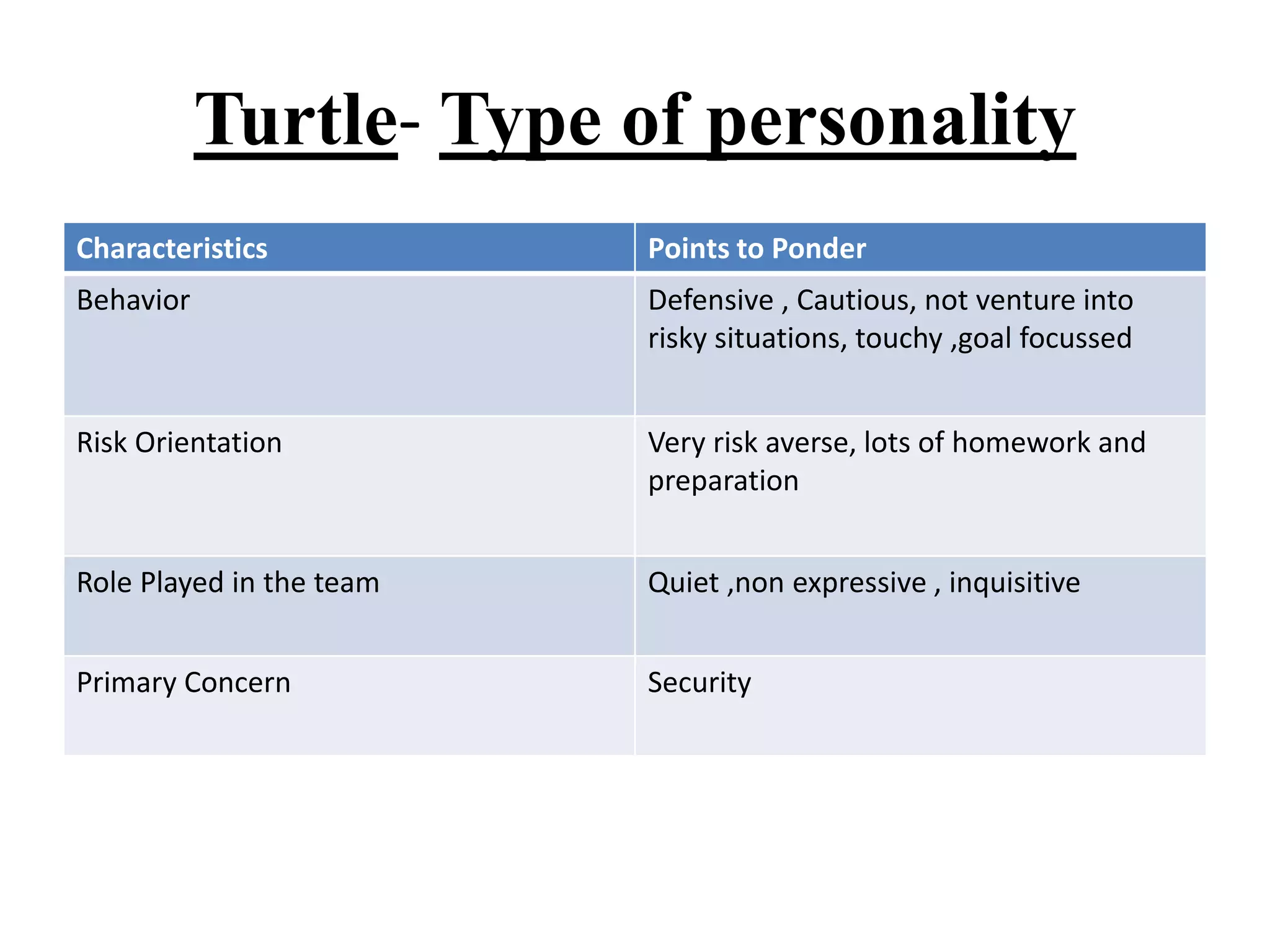 Turtle- Type of personality

| Characteristics | Points to Ponder |
|---|---|
| Behavior | Defensive , Cautious, not venture into risky situations, touchy ,goal focussed |
| Risk Orientation | Very risk averse, lots of homework and preparation |
| Role Played in the team | Quiet ,non expressive , inquisitive |
| Primary Concern | Security |